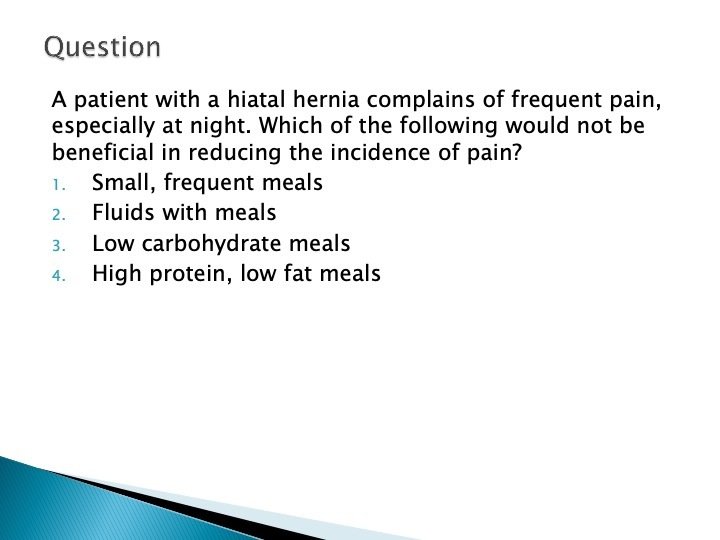 Question

A patient with a hiatal hernia complains of frequent pain, especially at night. Which of the following would not be beneficial in reducing the incidence of pain?

1. Small, frequent meals
2. Fluids with meals
3. Low carbohydrate meals
4. High protein, low fat meals